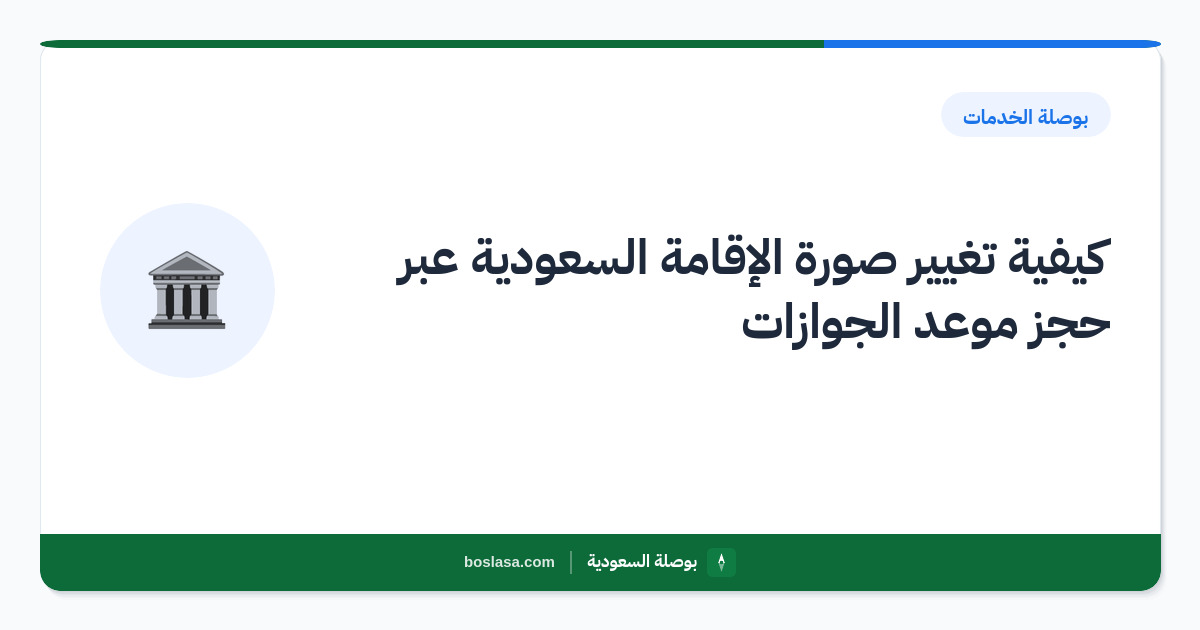 بوصلة الخدمات

كيفية تغيير صورة الإقامة السعودية عبر حجز موعد الجوازات

بوصلة السعودية | boslasa.com